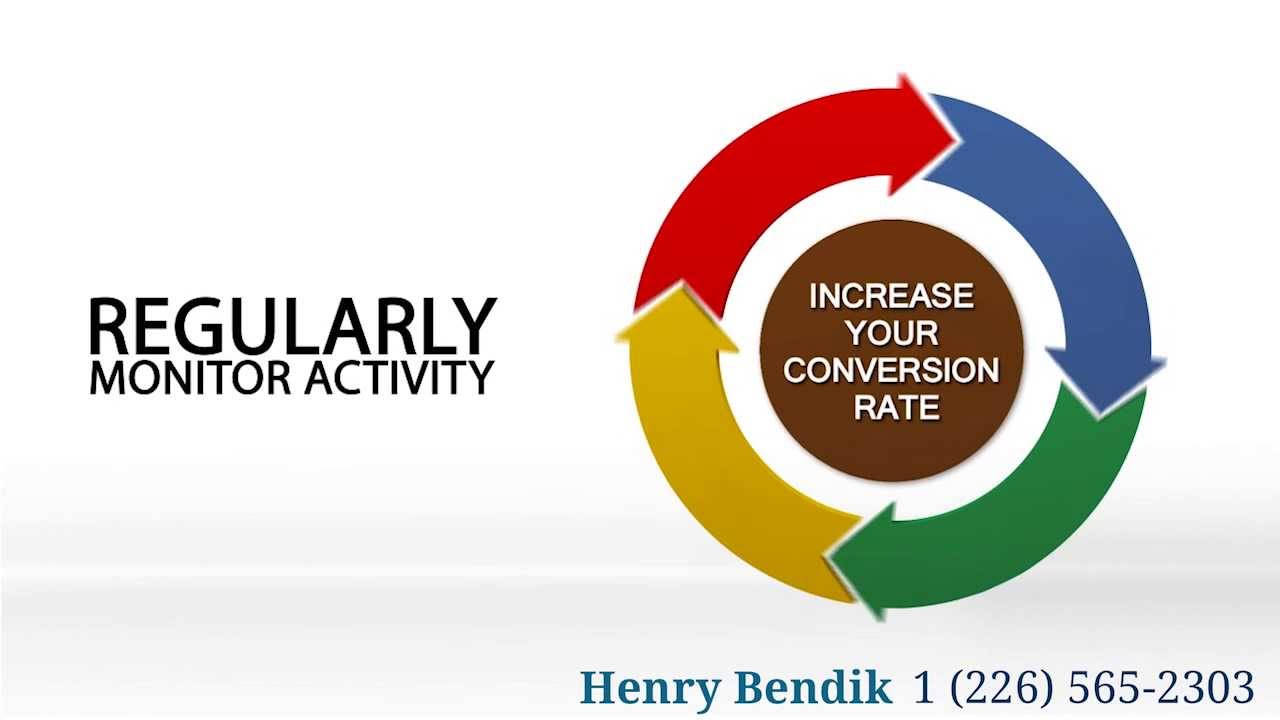 REGULARLY
MONITOR ACTIVITY

INCREASE YOUR CONVERSION RATE

Henry Bendik 1 (226) 565-2303